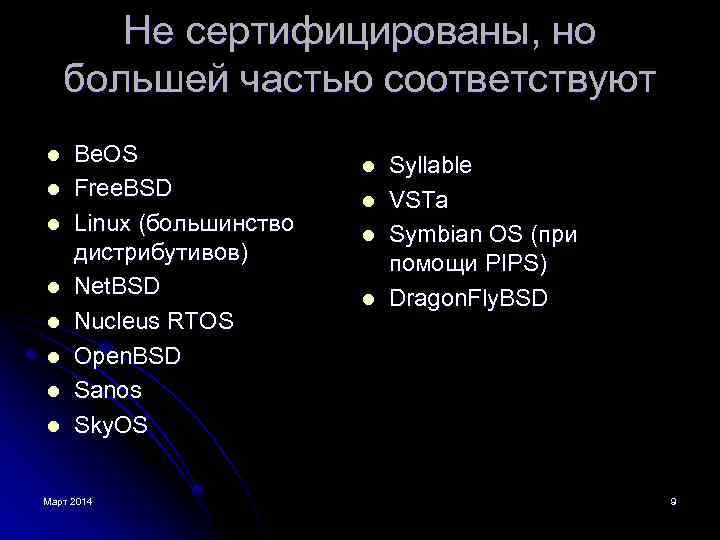 Не сертифицированы, но большей частью соответствуют

- BeOS
- FreeBSD
- Linux (большинство дистрибутивов)
- NetBSD
- Nucleus RTOS
- OpenBSD
- Sanos
- SkyOS

- Syllable
- VSTa
- Symbian OS (при помощи PIPS)
- DragonFlyBSD

Март 2014

9